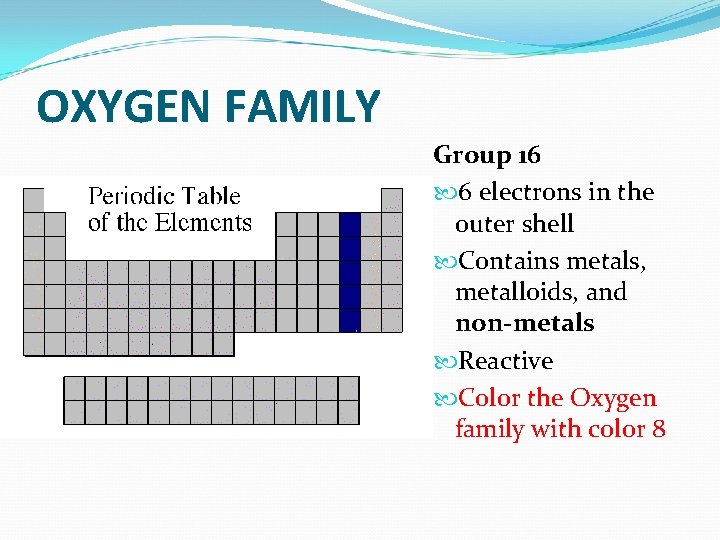 OXYGEN FAMILY

Periodic Table of the Elements

Group 16

6 electrons in the outer shell

Contains metals, metalloids, and non-metals

Reactive

Color the Oxygen family with color 8